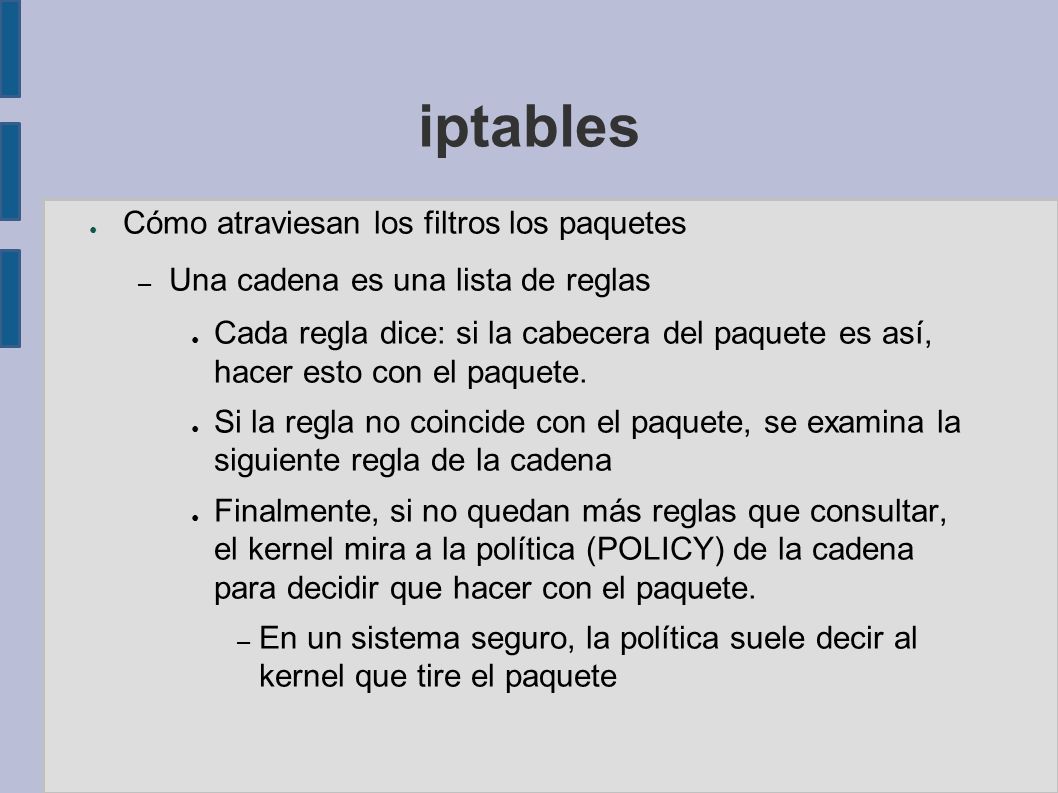 iptables

● Cómo atraviesan los filtros los paquetes

– Una cadena es una lista de reglas

● Cada regla dice: si la cabecera del paquete es así, hacer esto con el paquete.

● Si la regla no coincide con el paquete, se examina la siguiente regla de la cadena

● Finalmente, si no quedan más reglas que consultar, el kernel mira a la política (POLICY) de la cadena para decidir que hacer con el paquete.

– En un sistema seguro, la política suele decir al kernel que tire el paquete